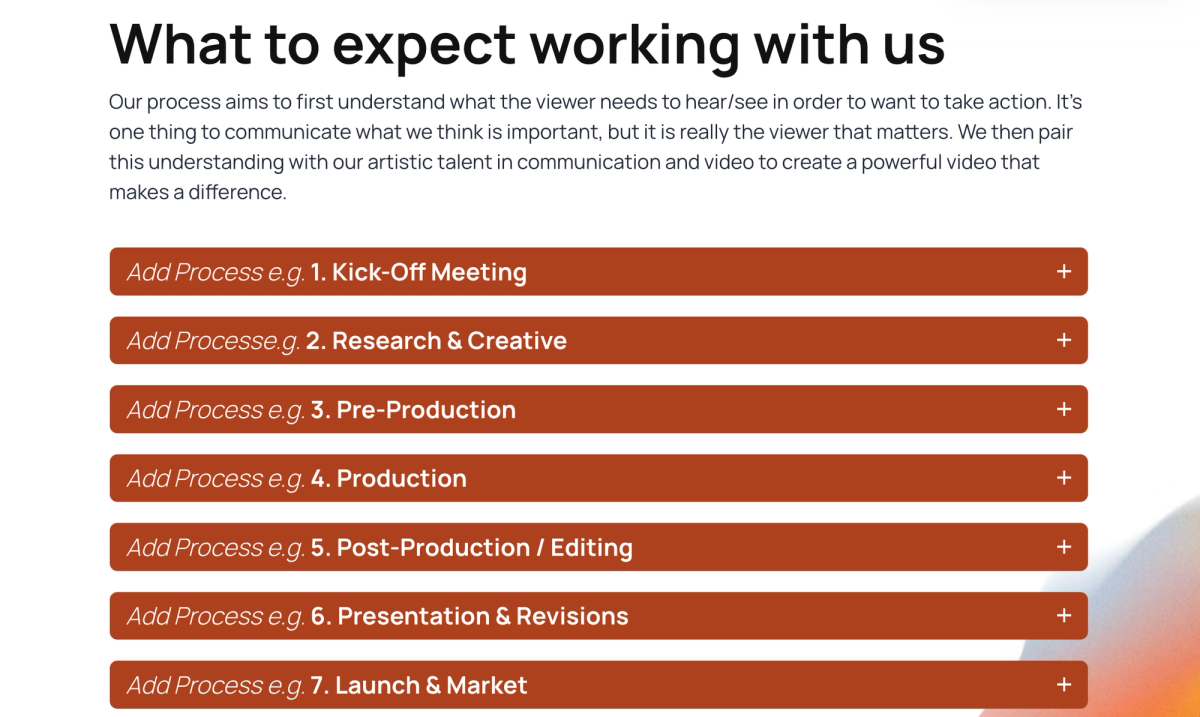 What to expect working with us

Our process aims to first understand what the viewer needs to hear/see in order to want to take action. It's one thing to communicate what we think is important, but it is really the viewer that matters. We then pair this understanding with our artistic talent in communication and video to create a powerful video that makes a difference.

Add Process e.g. 1. Kick-Off Meeting +

Add Processe.g. 2. Research & Creative +

Add Process e.g. 3. Pre-Production +

Add Process e.g. 4. Production +

Add Process e.g. 5. Post-Production / Editing +

Add Process e.g. 6. Presentation & Revisions +

Add Process e.g. 7. Launch & Market +